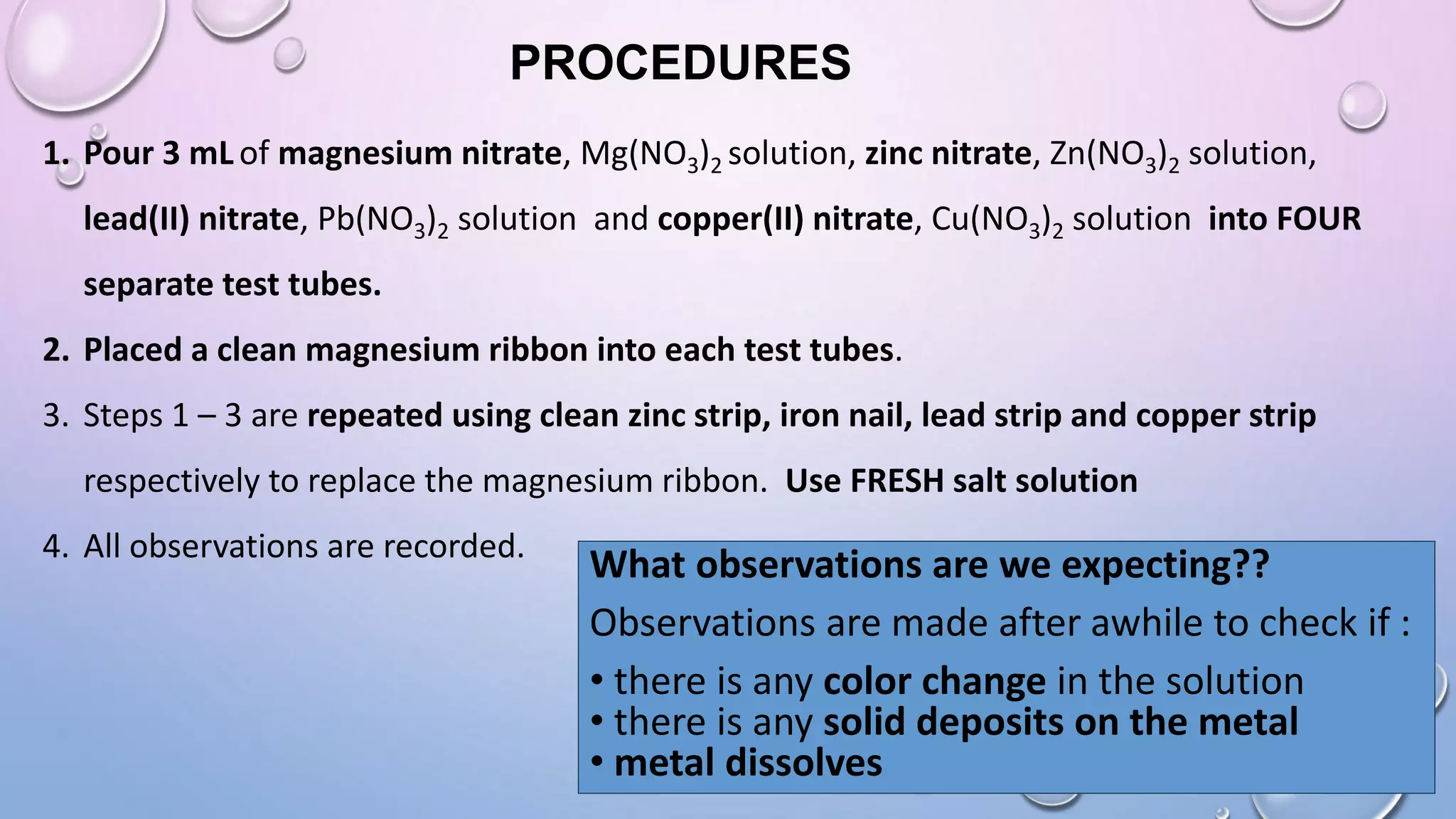 PROCEDURES

1. Pour 3 mL of magnesium nitrate, $Mg(NO_3)_2$ solution, zinc nitrate, $Zn(NO_3)_2$ solution, lead(II) nitrate, $Pb(NO_3)_2$ solution and copper(II) nitrate, $Cu(NO_3)_2$ solution into FOUR separate test tubes.
2. Placed a clean magnesium ribbon into each test tubes.
3. Steps 1 – 3 are repeated using clean zinc strip, iron nail, lead strip and copper strip respectively to replace the magnesium ribbon. Use FRESH salt solution
4. All observations are recorded.

What observations are we expecting??
Observations are made after awhile to check if :
• there is any color change in the solution
• there is any solid deposits on the metal
• metal dissolves